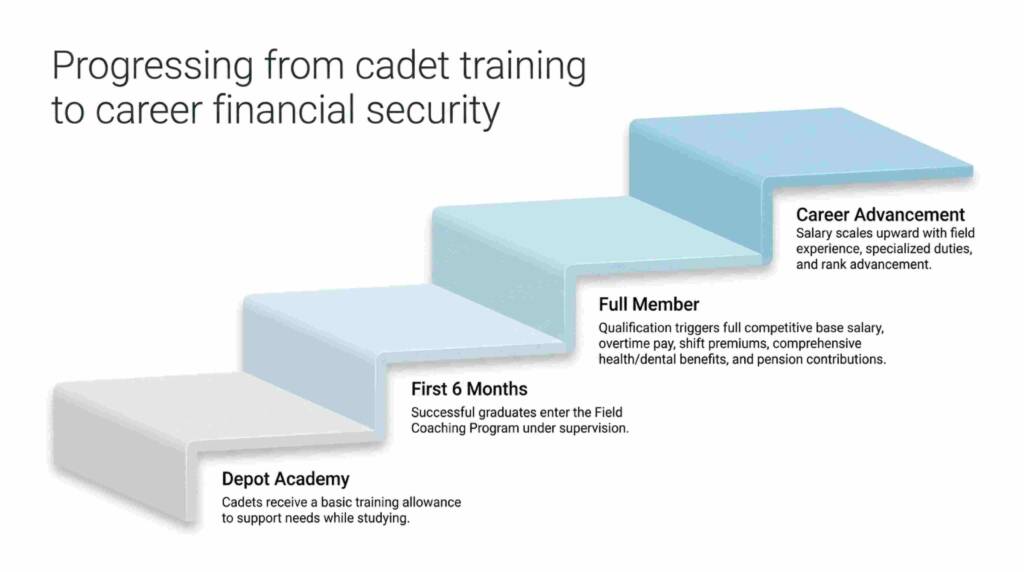 Progressing from cadet training to career financial security

Career Advancement
Salary scales upward with field experience, specialized duties, and rank advancement.

Full Member
Qualification triggers full competitive base salary, overtime pay, shift premiums, comprehensive health/dental benefits, and pension contributions.

First 6 Months
Successful graduates enter the Field Coaching Program under supervision.

Depot Academy
Cadets receive a basic training allowance to support needs while studying.